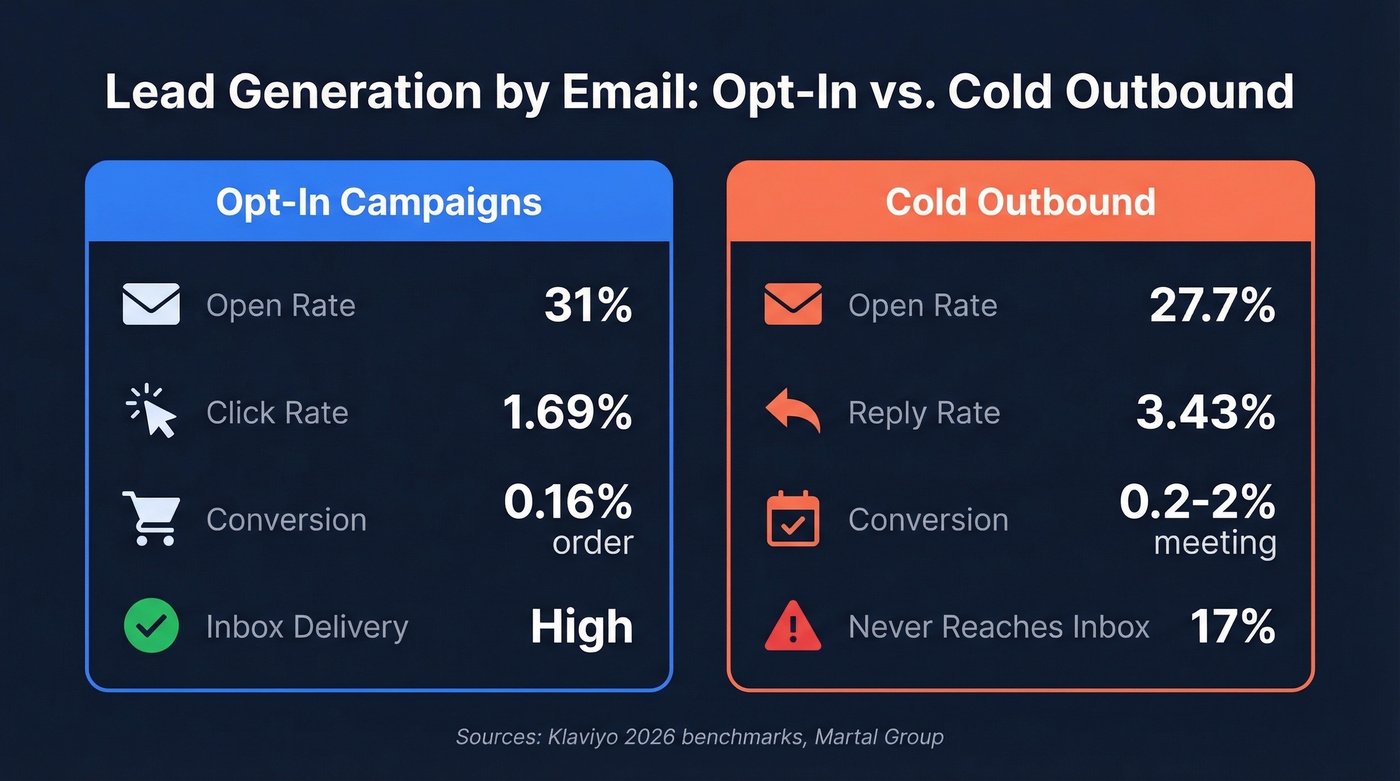 Lead Generation by Email: Opt-In vs. Cold Outbound

Opt-In Campaigns

Open Rate 31%

Click Rate 1.69%

Conversion 0.16% order

Inbox Delivery High

Cold Outbound

Open Rate 27.7%

Reply Rate 3.43%

Conversion 0.2-2% meeting

Never Reaches Inbox 17%

Sources: Klaviyo 2026 benchmarks, Martal Group